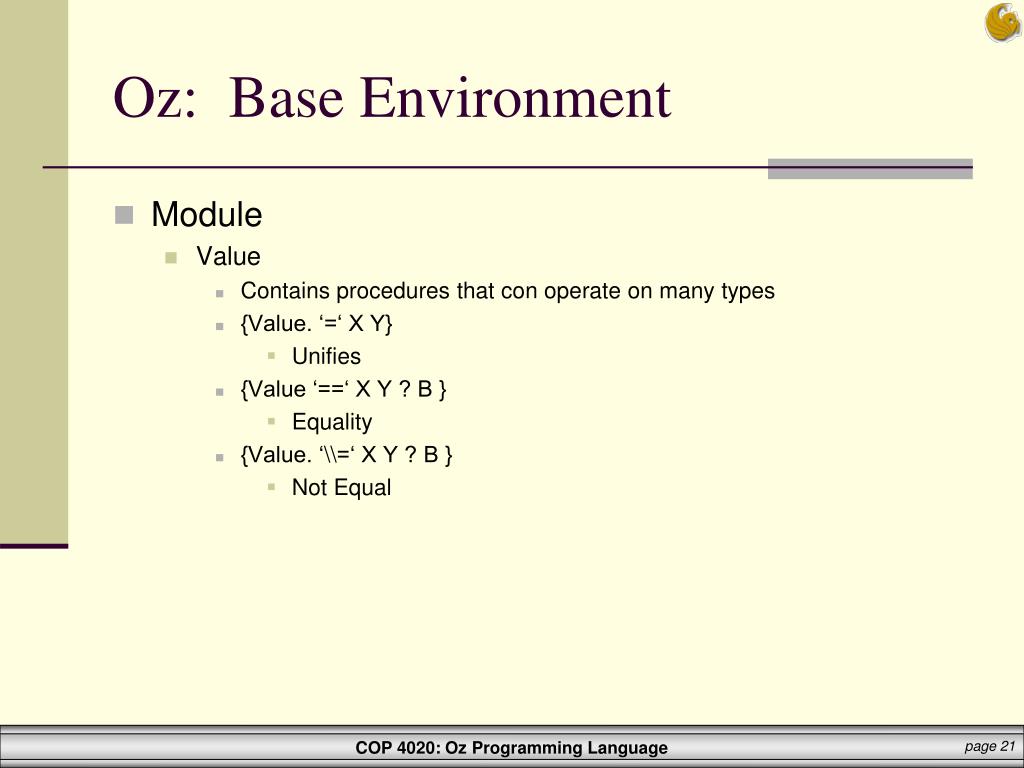 Oz: Base Environment

Module

Value

Contains procedures that con operate on many types

{Value. ‘=‘ X Y}

Unifies

{Value ‘==‘ X Y ? B }

Equality

{Value. ‘\\=‘ X Y ? B }

Not Equal

COP 4020: Oz Programming Language

page 21